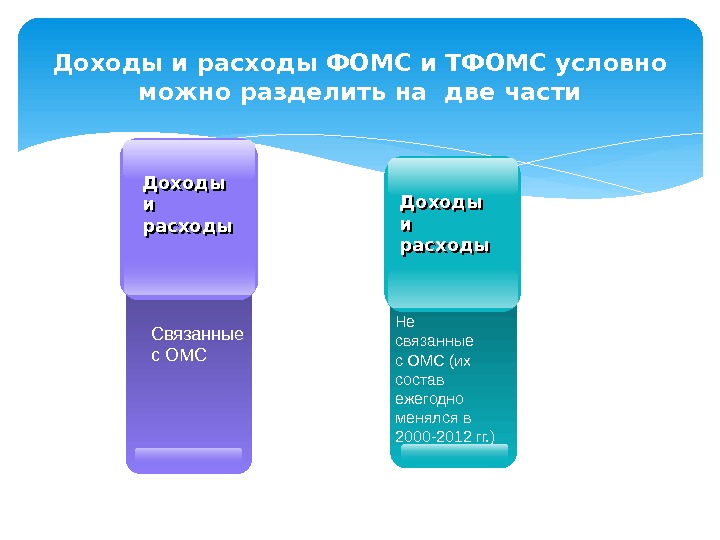 Доходы и расходы ФОМС и ТФОМС условно можно разделить на две части

Доходы и расходы

Связанные с ОМС

Доходы и расходы

Не связанные с ОМС (их состав ежегодно менялся в 2000-2012 гг.)